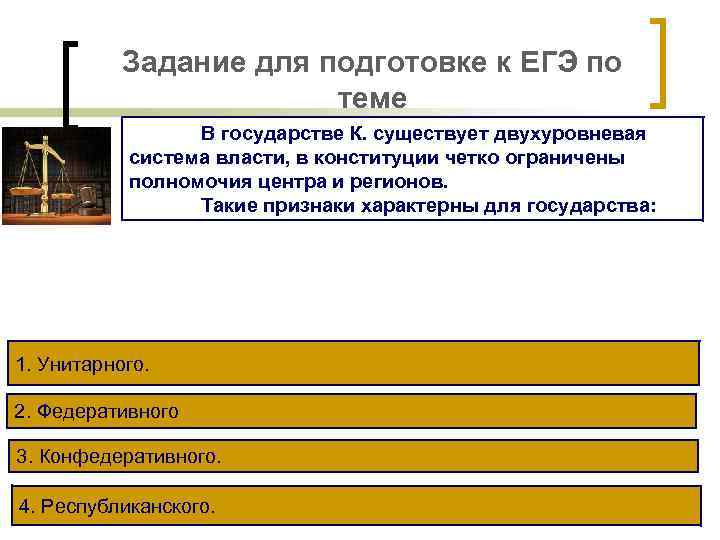 Задание для подготовке к ЕГЭ по теме

В государстве К. существует двухуровневая система власти, в конституции четко ограничены полномочия центра и регионов.
Такие признаки характерны для государства:

1. Унитарного.

2. Федеративного

3. Конфедеративного.

4. Республиканского.